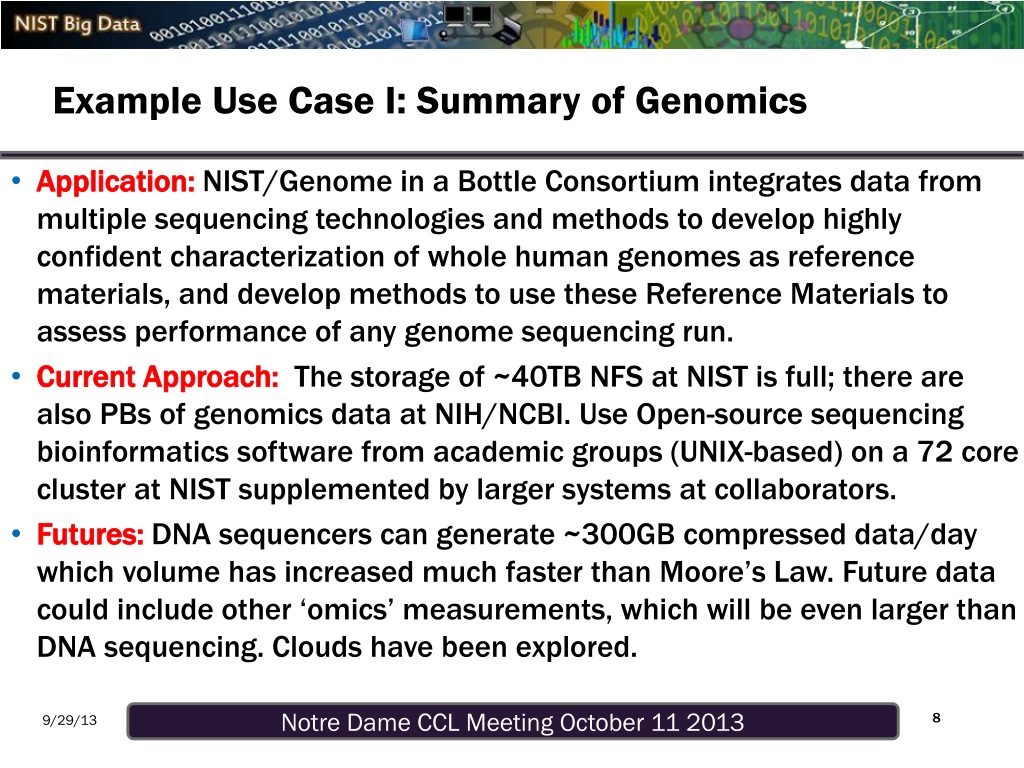 NIST Big Data

Example Use Case I: Summary of Genomics

• Application: NIST/Genome in a Bottle Consortium integrates data from multiple sequencing technologies and methods to develop highly confident characterization of whole human genomes as reference materials, and develop methods to use these Reference Materials to assess performance of any genome sequencing run.
• Current Approach: The storage of ~40TB NFS at NIST is full; there are also PBs of genomics data at NIH/NCBI. Use Open-source sequencing bioinformatics software from academic groups (UNIX-based) on a 72 core cluster at NIST supplemented by larger systems at collaborators.
• Futures: DNA sequencers can generate ~300GB compressed data/day which volume has increased much faster than Moore's Law. Future data could include other 'omics' measurements, which will be even larger than DNA sequencing. Clouds have been explored.

9/29/13
Notre Dame CCL Meeting October 11 2013
8